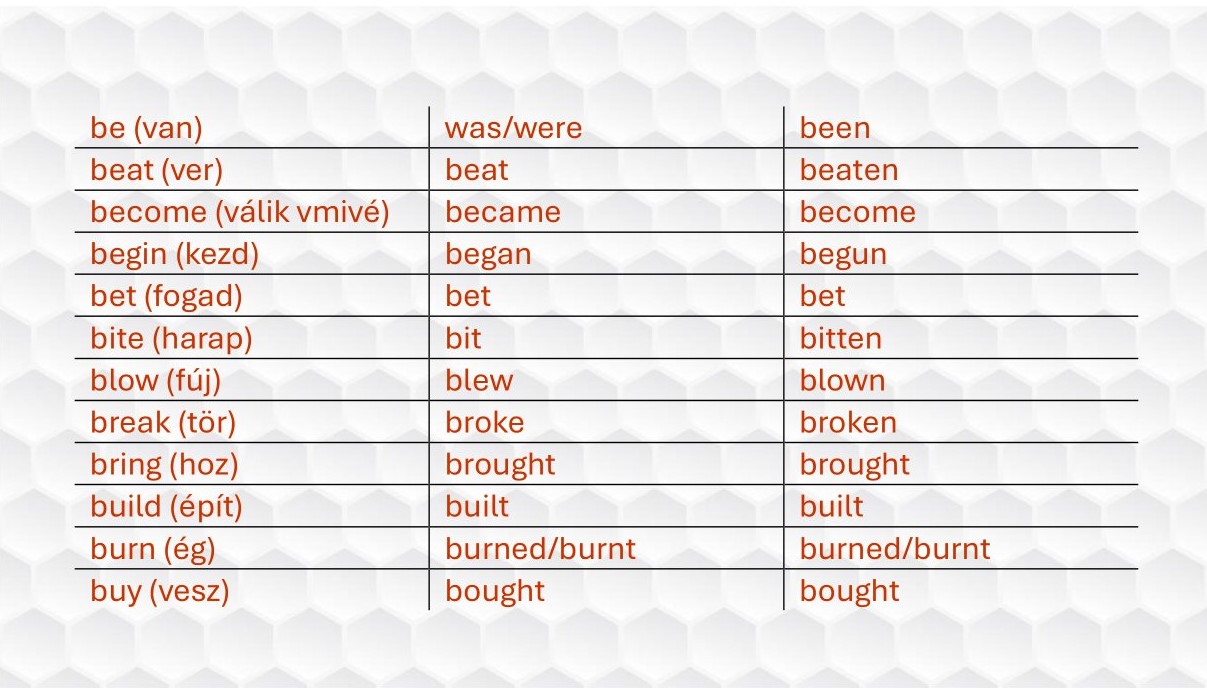 | be (van) | was/were | been |
|---|---|---|
| beat (ver) | beat | beaten |
| become (válik vmivé) | became | become |
| begin (kezd) | began | begun |
| bet (fogad) | bet | bet |
| bite (harap) | bit | bitten |
| blow (fúj) | blew | blown |
| break (tör) | broke | broken |
| bring (hoz) | brought | brought |
| build (épít) | built | built |
| burn (ég) | burned/burnt | burned/burnt |
| buy (vesz) | bought | bought |